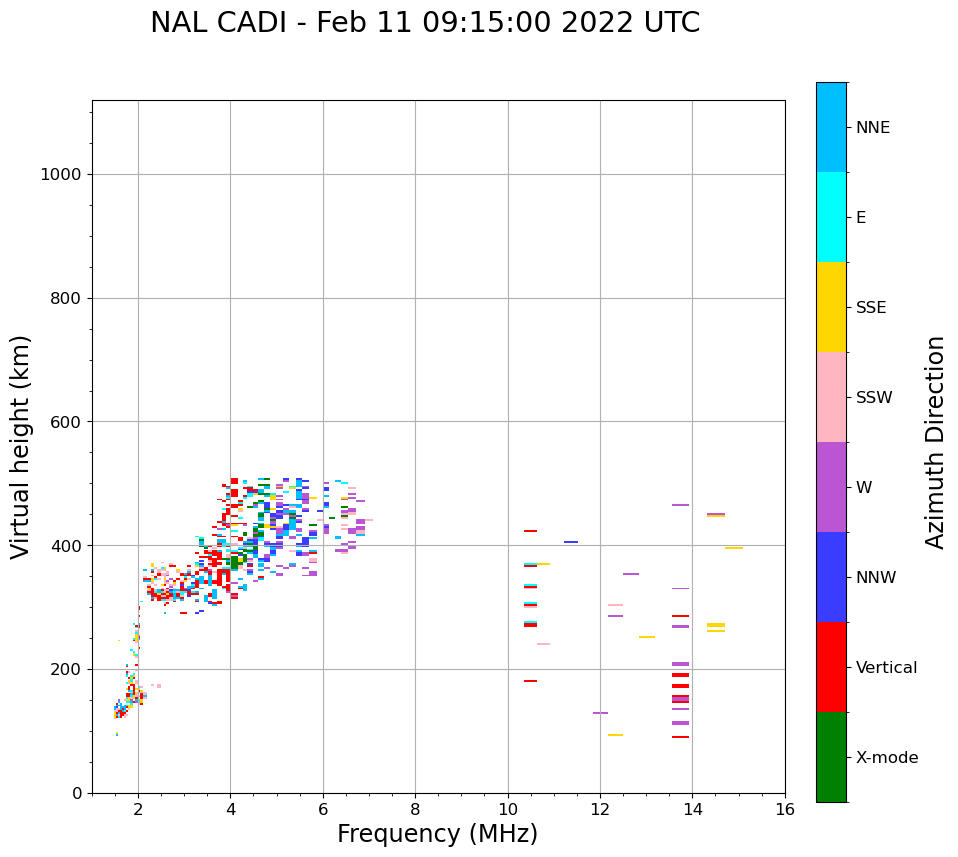 NAL CADI - Feb 11 09:15:00 2022 UTC

Virtual height (km)

1000
800
600
400
200
0

2
4
6
8
10
12
14
16

Frequency (MHz)

NNE
E
SSE
SSW
W
NNW
Vertical
X-mode

Azimuth Direction